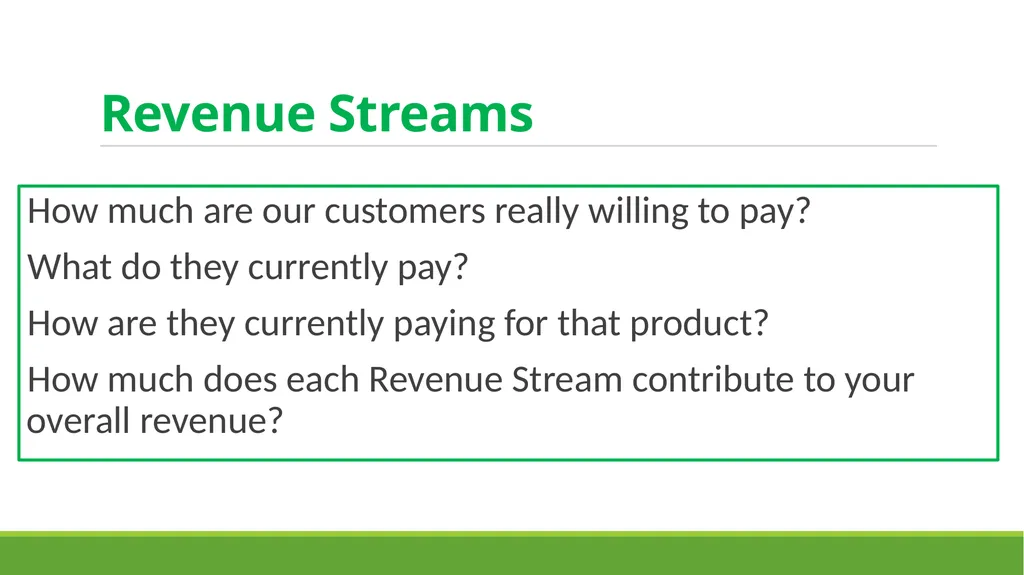 Revenue Streams

How much are our customers really willing to pay?

What do they currently pay?

How are they currently paying for that product?

How much does each Revenue Stream contribute to your overall revenue?